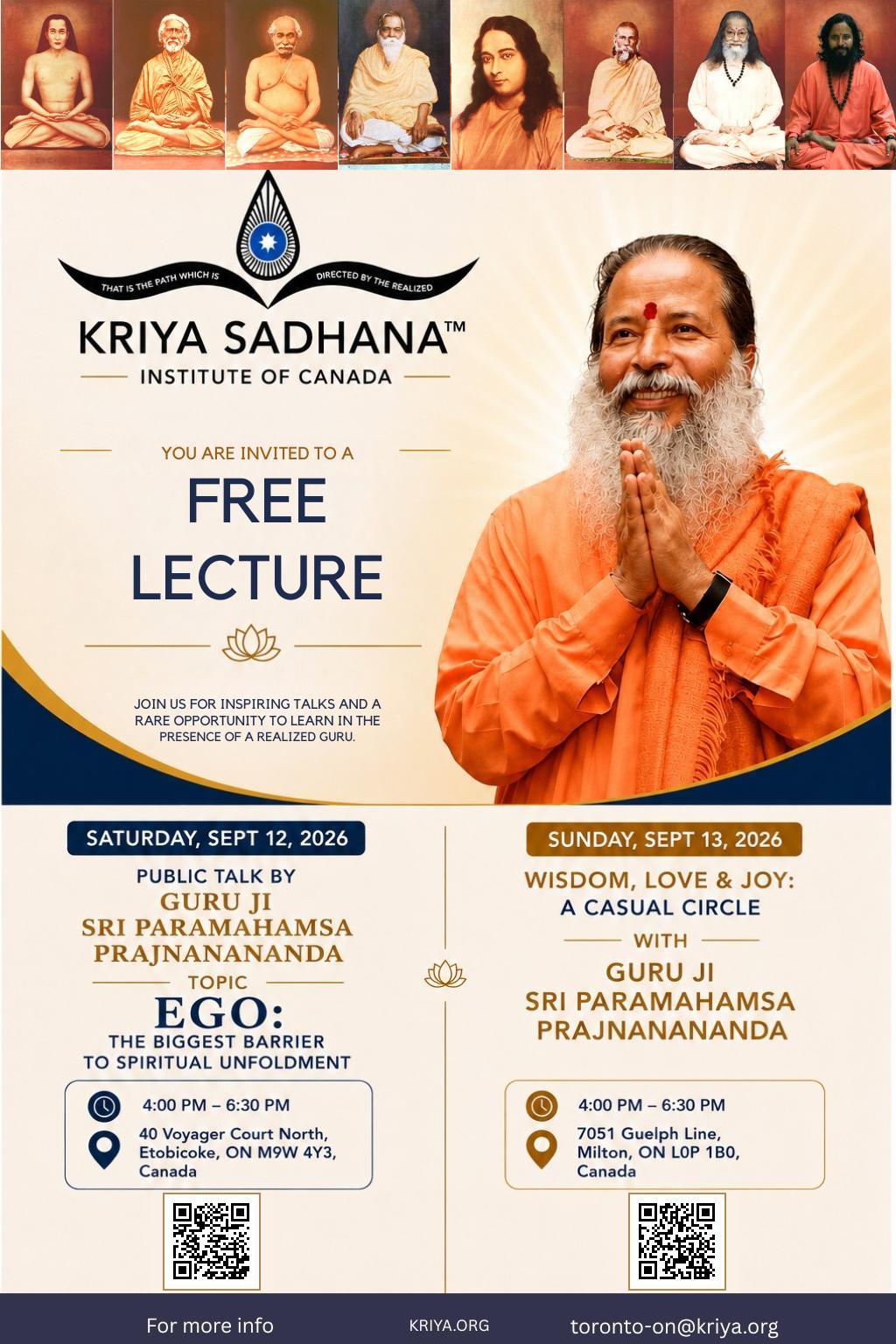 THAT IS THE PATH WHICH IS DIRECTED BY THE REALIZED

KRIYA SADHANA™
INSTITUTE OF CANADA

YOU ARE INVITED TO A
FREE LECTURE

JOIN US FOR INSPIRING TALKS AND A RARE OPPORTUNITY TO LEARN IN THE PRESENCE OF A REALIZED GURU.

SATURDAY, SEPT 12, 2026

PUBLIC TALK BY
GURU JI
SRI PARAMAHAMSA PRAJNANANANDA

TOPIC
EGO:
THE BIGGEST BARRIER TO SPIRITUAL UNFOLDMENT

4:00 PM – 6:30 PM
40 Voyager Court North, Etobicoke, ON M9W 4Y3, Canada

SUNDAY, SEPT 13, 2026

WISDOM, LOVE & JOY: A CASUAL CIRCLE
WITH
GURU JI
SRI PARAMAHAMSA PRAJNANANANDA

4:00 PM – 6:30 PM
7051 Guelph Line, Milton, ON L0P 1B0, Canada

For more info KRIYA.ORG toronto-on@kriya.org